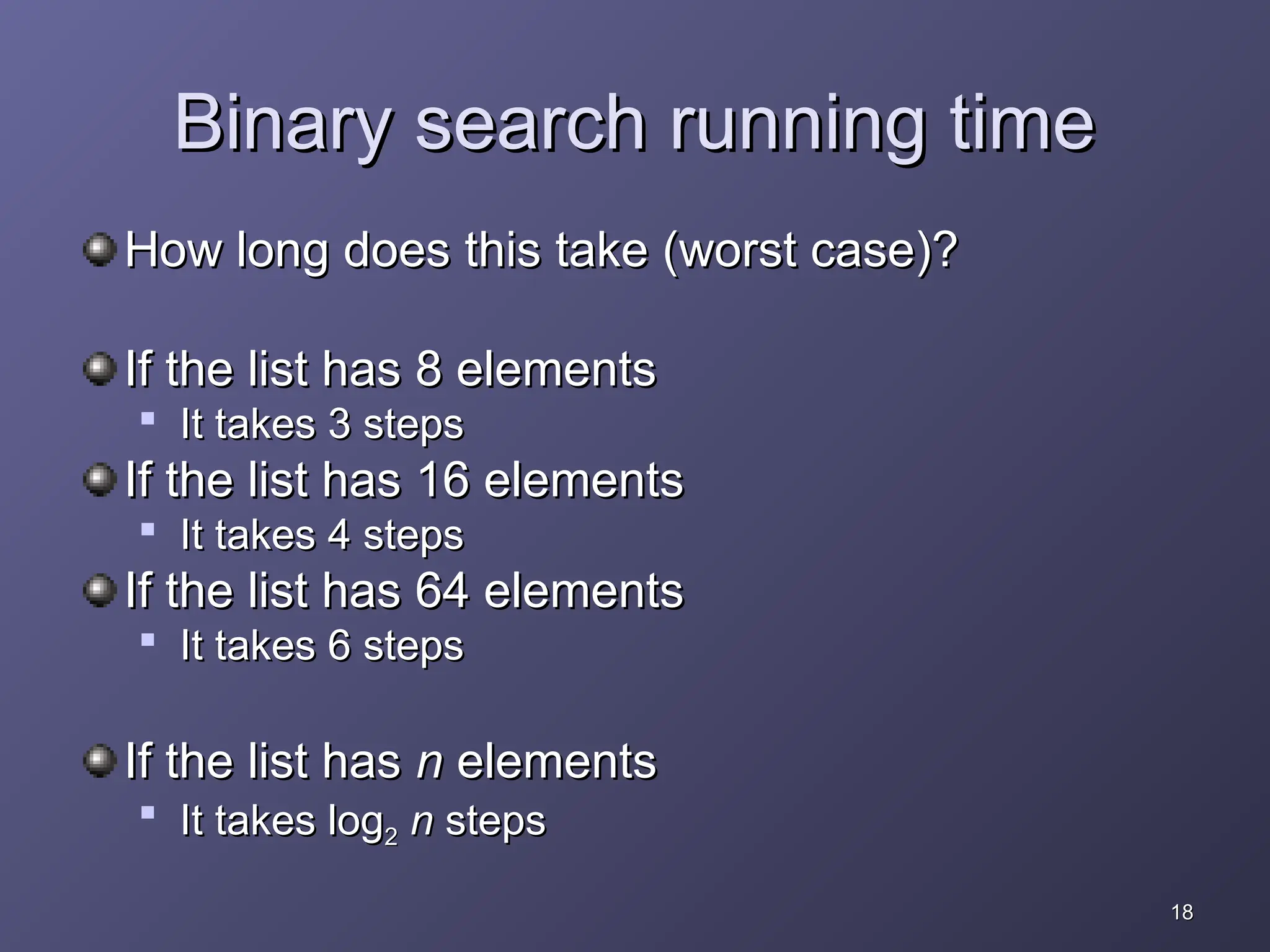 Binary search running time

How long does this take (worst case)?

If the list has 8 elements

It takes 3 steps

If the list has 16 elements

It takes 4 steps

If the list has 64 elements

It takes 6 steps

If the list has $n$ elements

It takes $\log_2 n$ steps

18